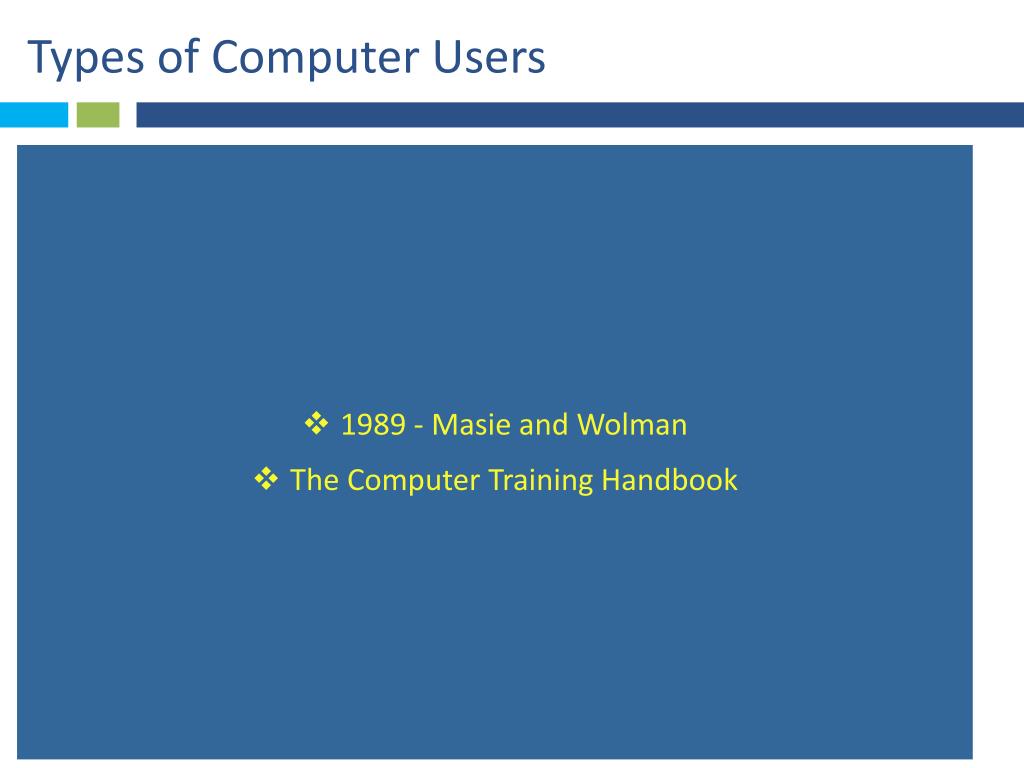 Types of Computer Users

❖ 1989 - Masie and Wolman

❖ The Computer Training Handbook